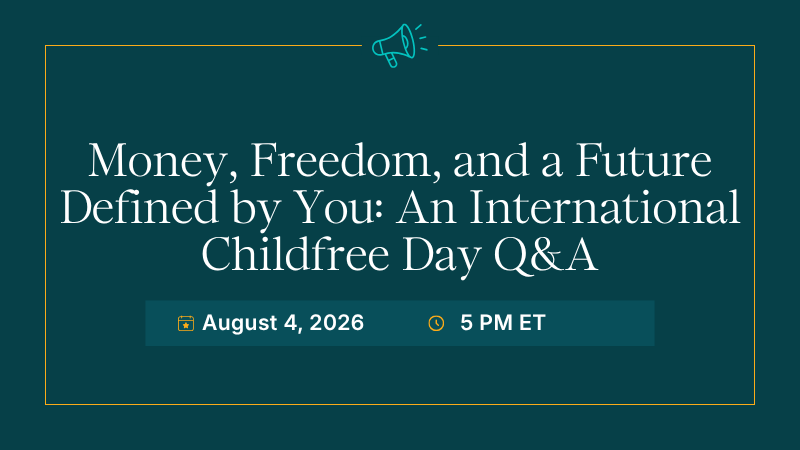 Money, Freedom, and a Future Defined by You: An International Childfree Day Q&A

August 4, 2026

5 PM ET